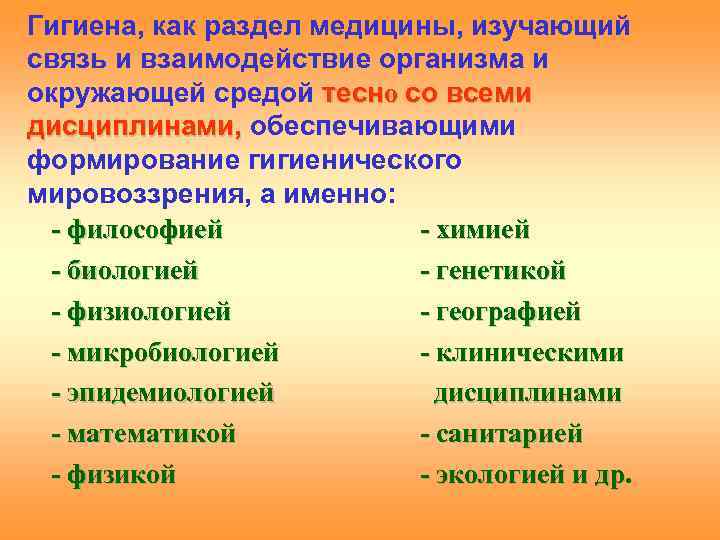 Гигиена, как раздел медицины, изучающий связь и взаимодействие организма и окружающей средой тесно со всеми дисциплинами, обеспечивающими формирование гигиенического мировоззрения, а именно:

- философией
- биологией
- физиологией
- микробиологией
- эпидемиологией
- математикой
- физикой

- химией
- генетикой
- географией
- клиническими дисциплинами
- санитарией
- экологией и др.